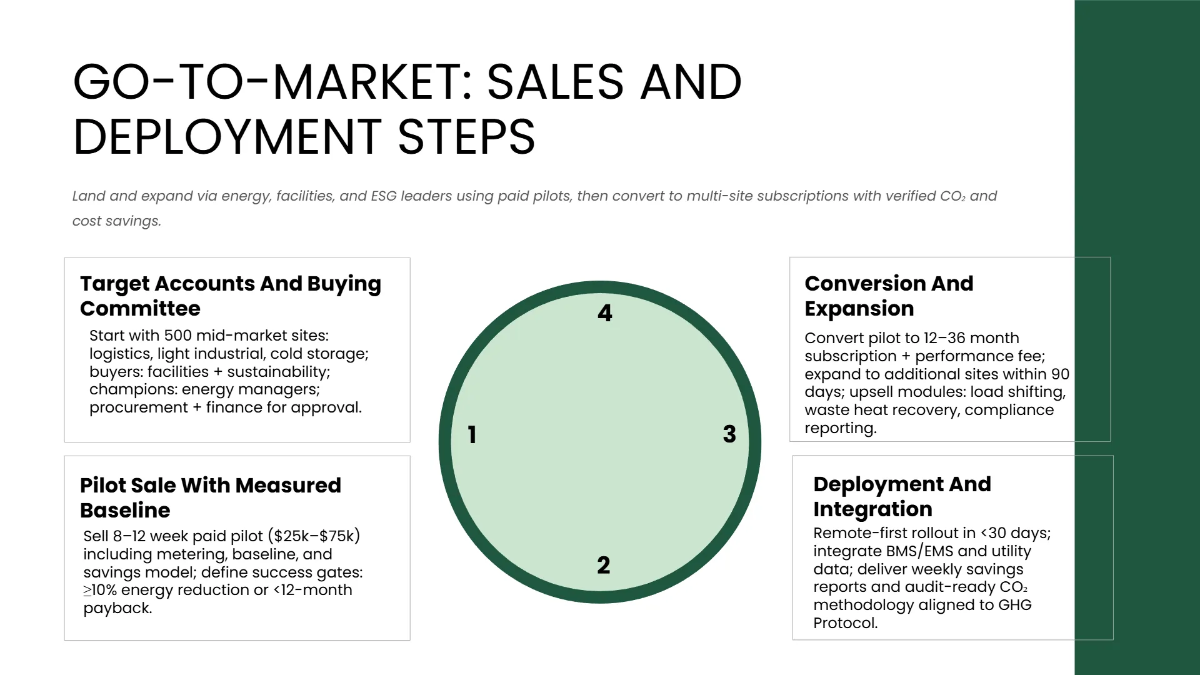 GO-TO-MARKET: SALES AND DEPLOYMENT STEPS

Land and expand via energy, facilities, and ESG leaders using paid pilots, then convert to multi-site subscriptions with verified $CO_2$ and cost savings.

Target Accounts And Buying Committee

Start with 500 mid-market sites: logistics, light industrial, cold storage; buyers: facilities + sustainability; champions: energy managers; procurement + finance for approval.

Pilot Sale With Measured Baseline

Sell 8–12 week paid pilot ($25k–$75k) including metering, baseline, and savings model; define success gates: ≥10% energy reduction or <12-month payback.

4

1

3

2

Conversion And Expansion

Convert pilot to 12–36 month subscription + performance fee; expand to additional sites within 90 days; upsell modules: load shifting, waste heat recovery, compliance reporting.

Deployment And Integration

Remote-first rollout in <30 days; integrate BMS/EMS and utility data; deliver weekly savings reports and audit-ready $CO_2$ methodology aligned to GHG Protocol.